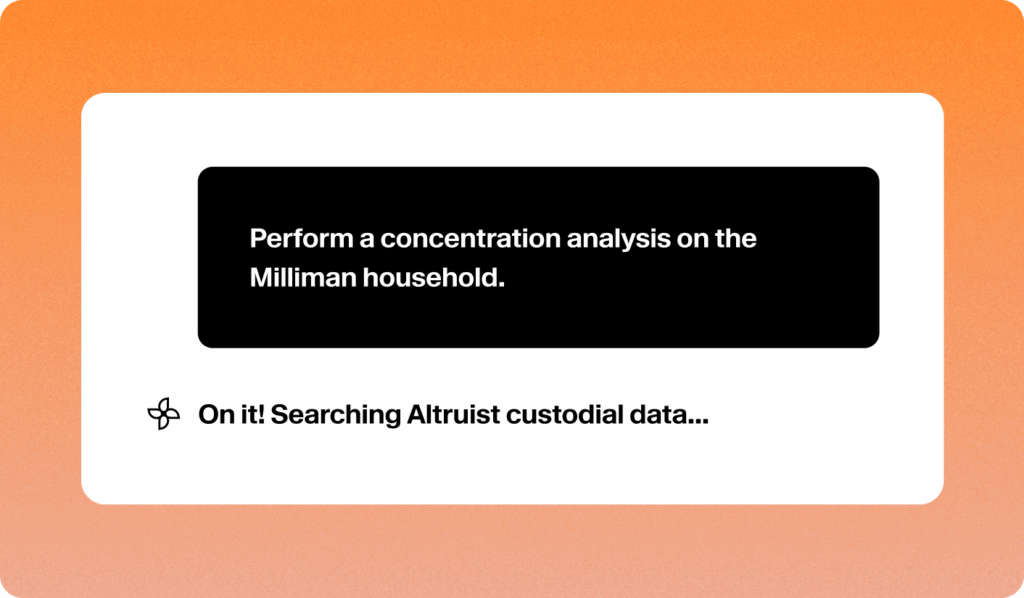 Perform a concentration analysis on the Milliman household.

On it! Searching Altruist custodial data...